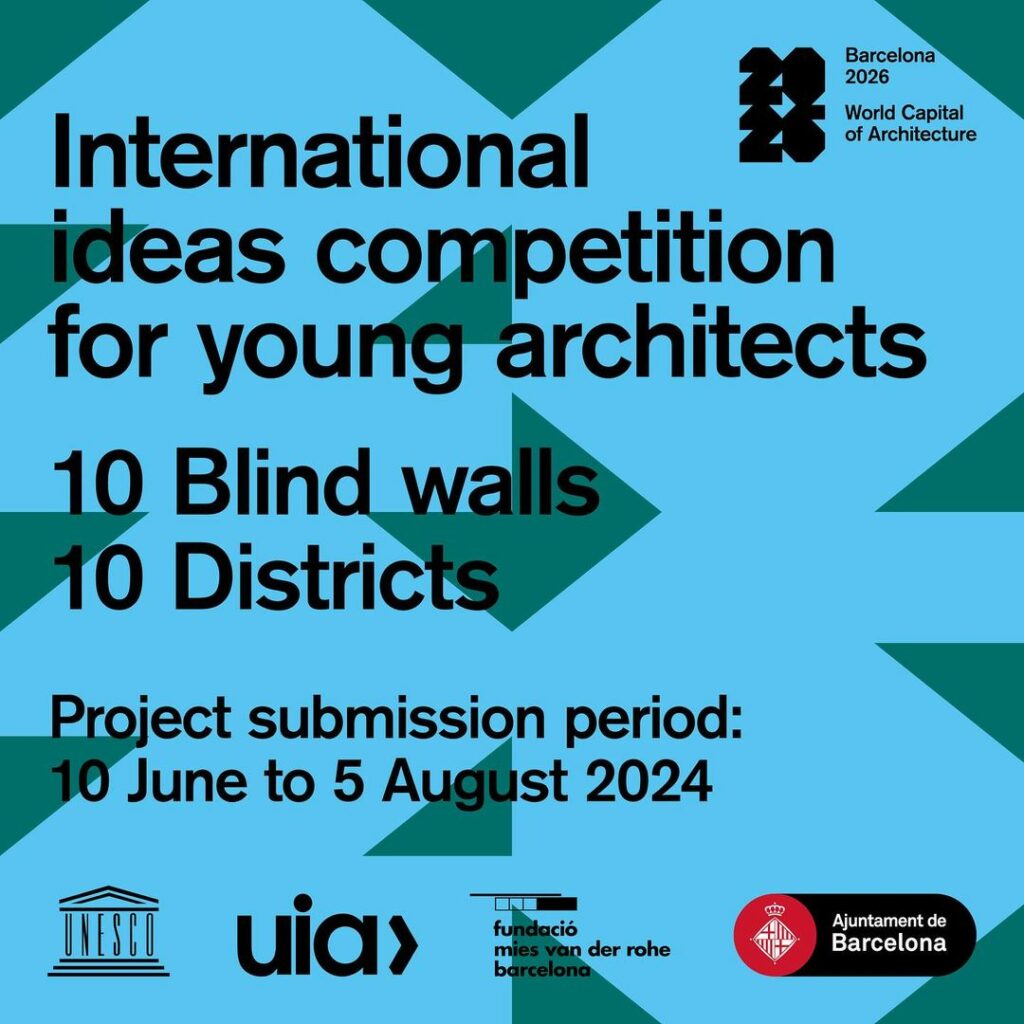 Barcelona
2026
World Capital
of Architecture

International ideas competition for young architects

10 Blind walls
10 Districts

Project submission period:
10 June to 5 August 2024

UNESCO

uia

fundació
mies van der rohe
barcelona

Ajuntament de
Barcelona